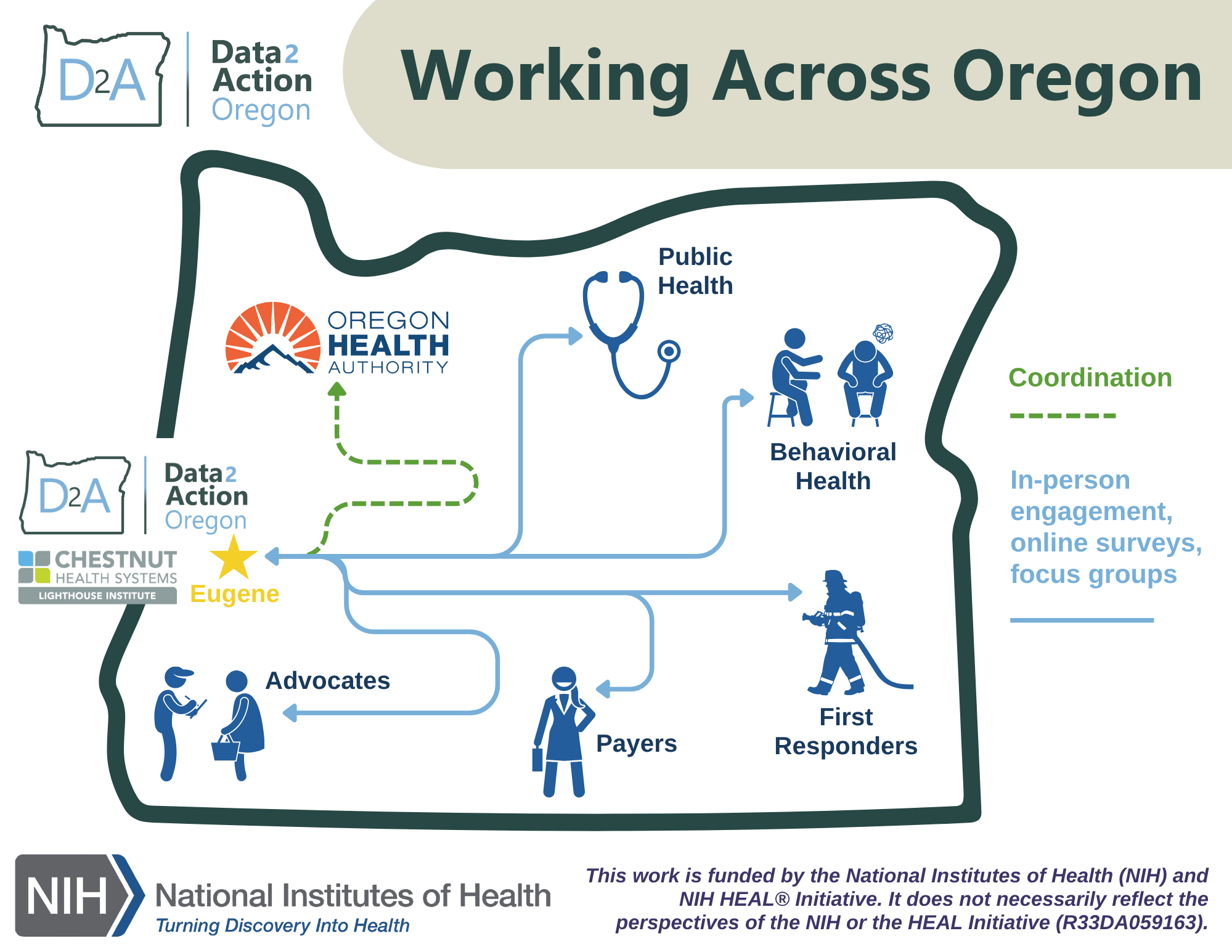 D2A Data2 Action Oregon

Working Across Oregon

OREGON HEALTH AUTHORITY

Public Health

Behavioral Health

Coordination

In-person engagement, online surveys, focus groups

D2A Data2 Action Oregon

CHESTNUT HEALTH SYSTEMS LIGHTHOUSE INSTITUTE

Eugene

Advocates

Payers

First Responders

NIH National Institutes of Health Turning Discovery Into Health

This work is funded by the National Institutes of Health (NIH) and NIH HEAL® Initiative. It does not necessarily reflect the perspectives of the NIH or the HEAL Initiative (R33DA059163).